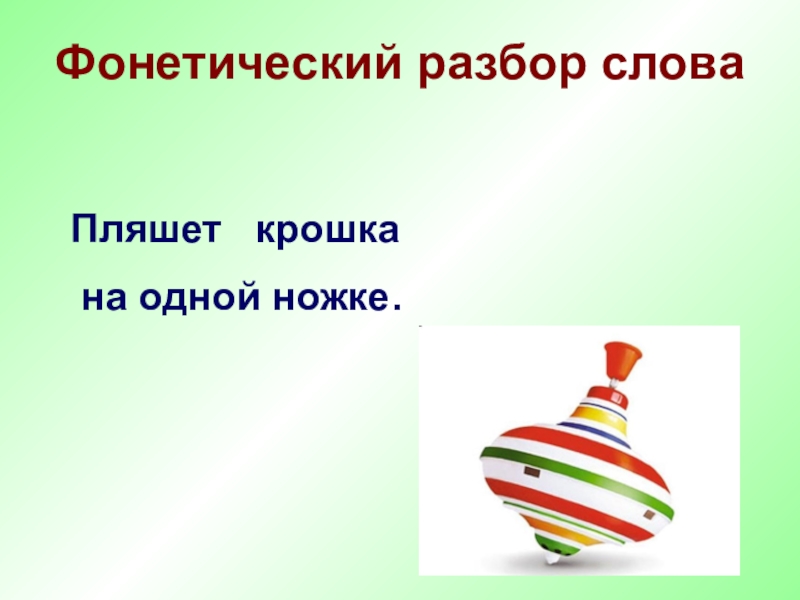 Фонетический разбор слова

Пляшет крошка
на одной ножке.